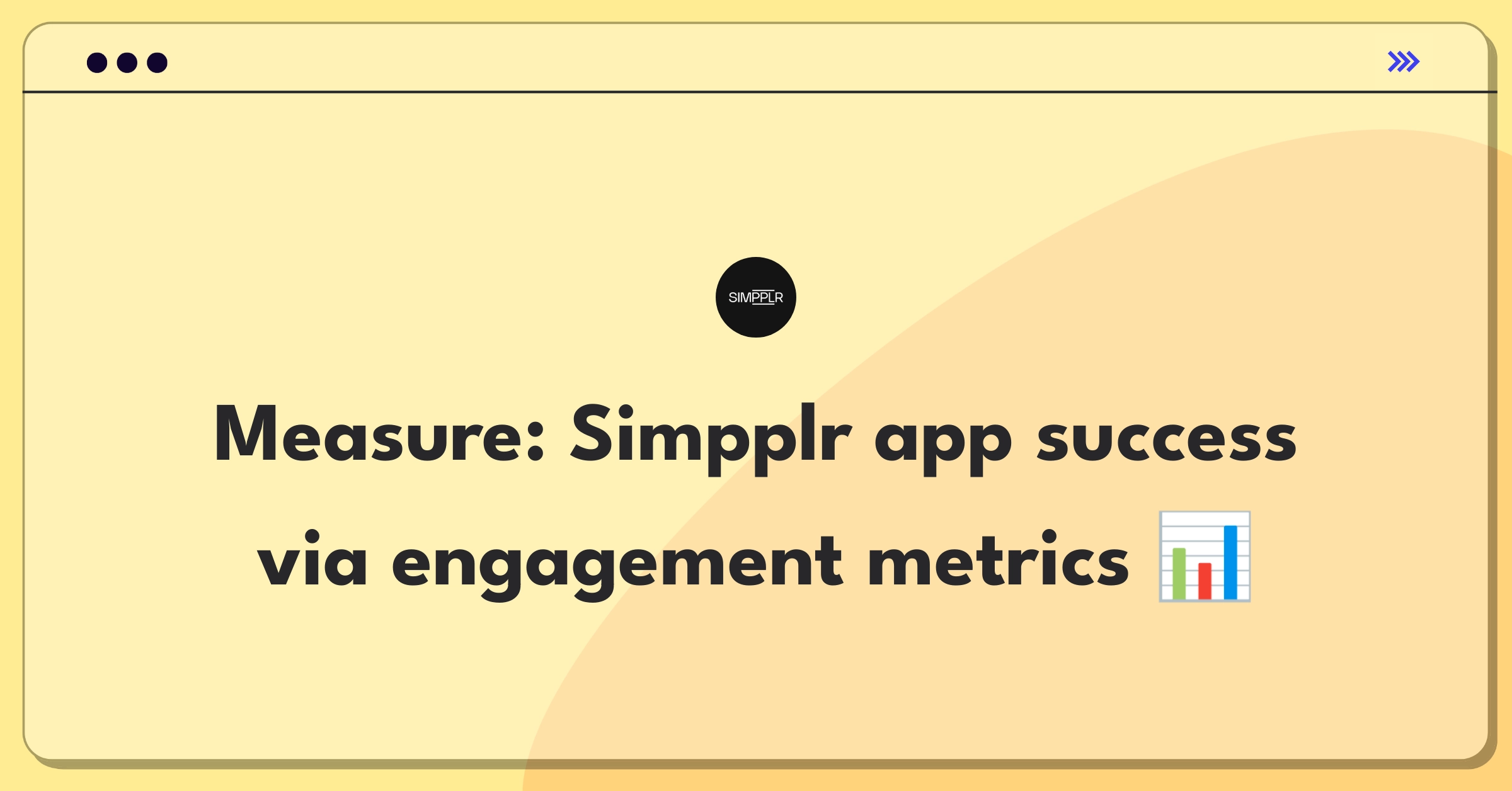 SIMPPLR

Measure: Simpplr app success via engagement metrics 📊